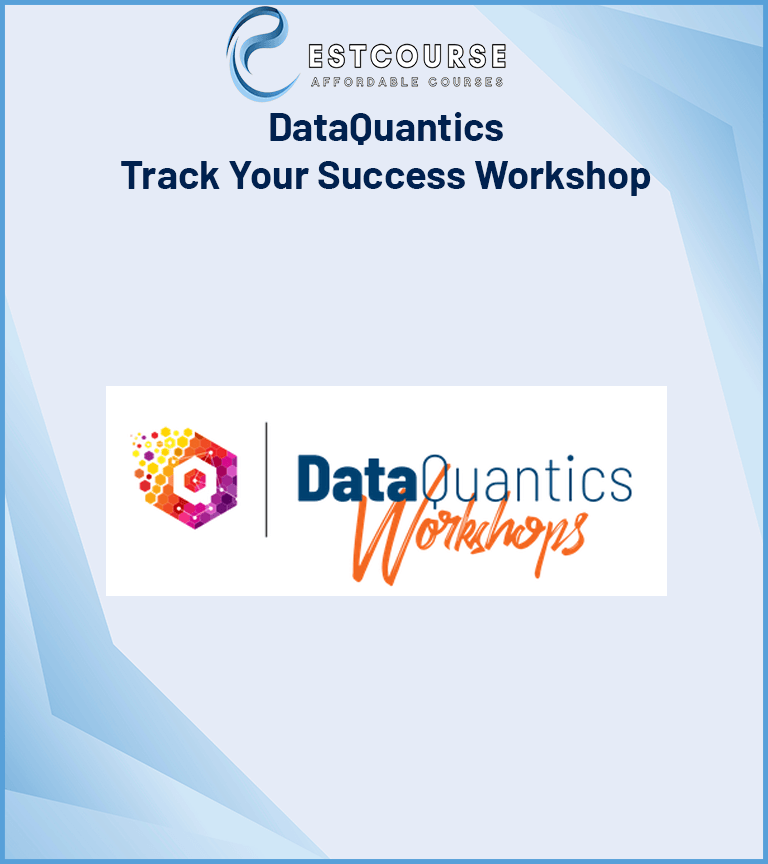 ESTCOURSE
AFFORDABLE COURSES

DataQuantics
Track Your Success Workshop

DataQuantics
Workshops